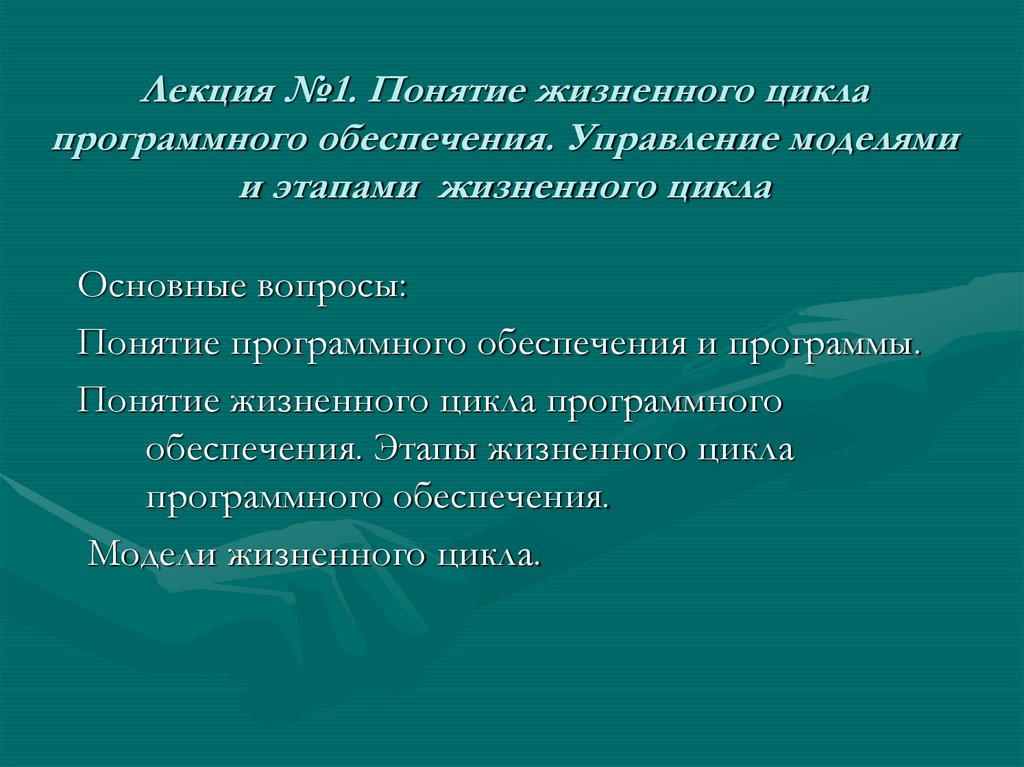 Лекция №1. Понятие жизненного цикла программного обеспечения. Управление моделями и этапами жизненного цикла

Основные вопросы:

Понятие программного обеспечения и программы.

Понятие жизненного цикла программного обеспечения. Этапы жизненного цикла программного обеспечения.

Модели жизненного цикла.